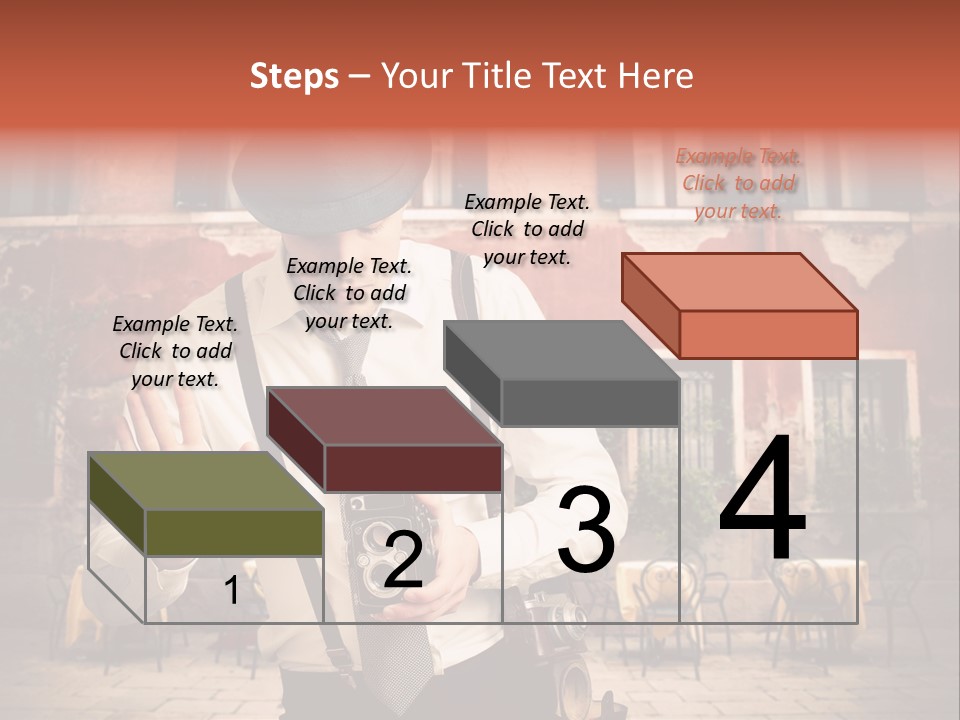 Steps – Your Title Text Here

Example Text. Click to add your text.

Example Text. Click to add your text.

Example Text. Click to add your text.

Example Text. Click to add your text.

1

2

3

4